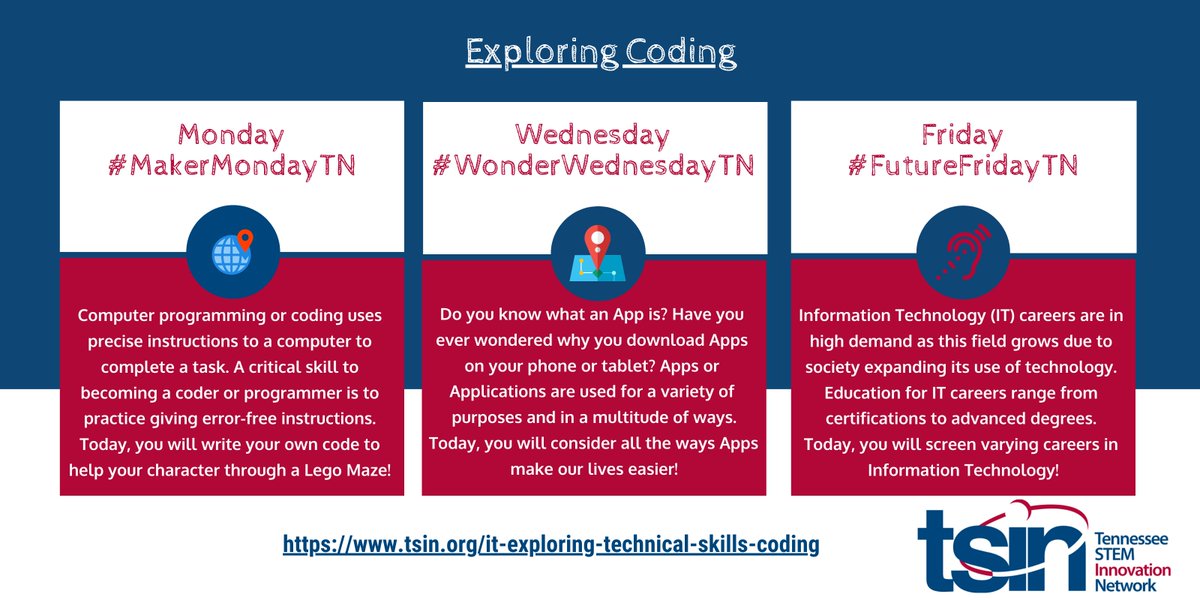 Exploring Coding

Monday
#MakerMondayTN

Computer programming or coding uses precise instructions to a computer to complete a task. A critical skill to becoming a coder or programmer is to practice giving error-free instructions. Today, you will write your own code to help your character through a Lego Maze!

Wednesday
#WonderWednesdayTN

Do you know what an App is? Have you ever wondered why you download Apps on your phone or tablet? Apps or Applications are used for a variety of purposes and in a multitude of ways. Today, you will consider all the ways Apps make our lives easier!

Friday
#FutureFridayTN

Information Technology (IT) careers are in high demand as this field grows due to society expanding its use of technology. Education for IT careers range from certifications to advanced degrees. Today, you will screen varying careers in Information Technology!

https://www.tsin.org/it-exploring-technical-skills-coding

tsin Tennessee STEM Innovation Network